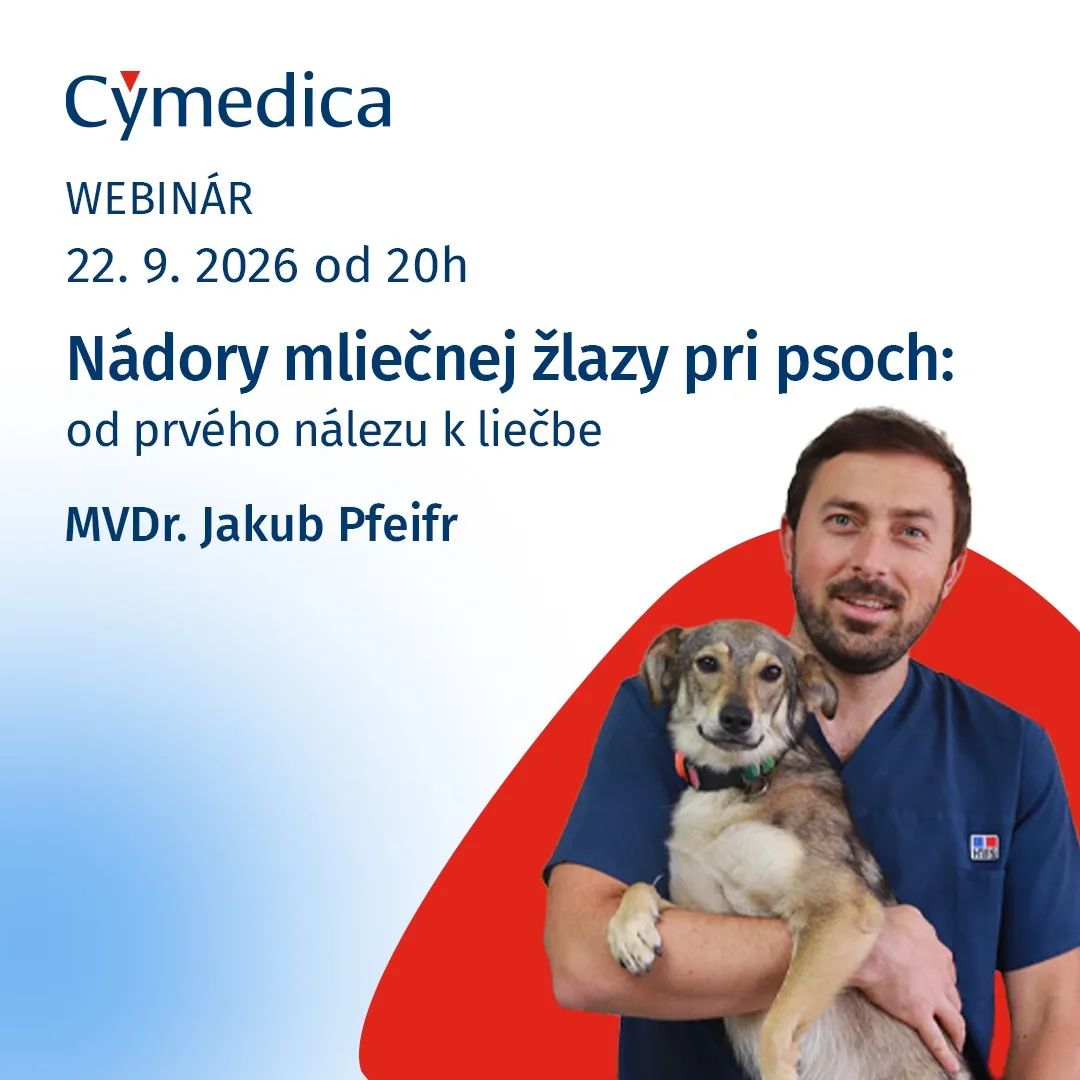 Cymedica

WEBINÁR
22. 9. 2026 od 20h

Nádory mliečnej žlazy pri psoch:
od prvého nálezu k liečbe

MVDr. Jakub Pfeifr